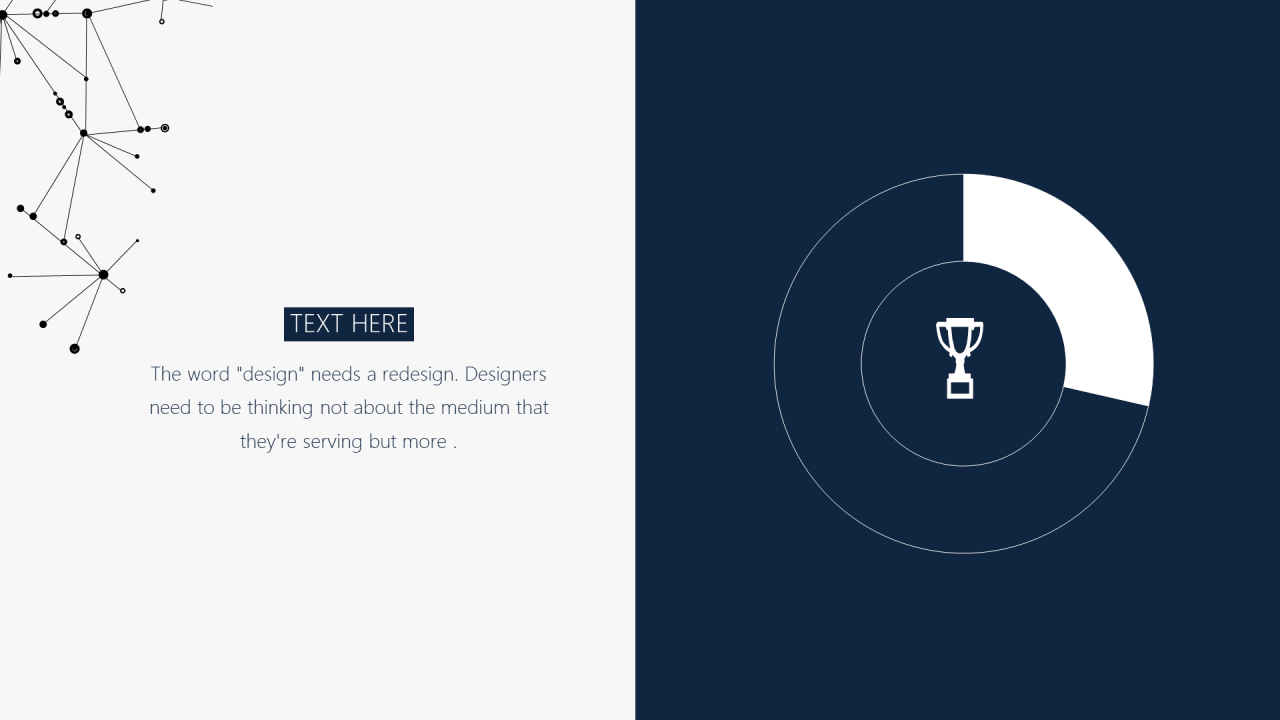 TEXT HERE

The word "design" needs a redesign. Designers need to be thinking not about the medium that they're serving but more .